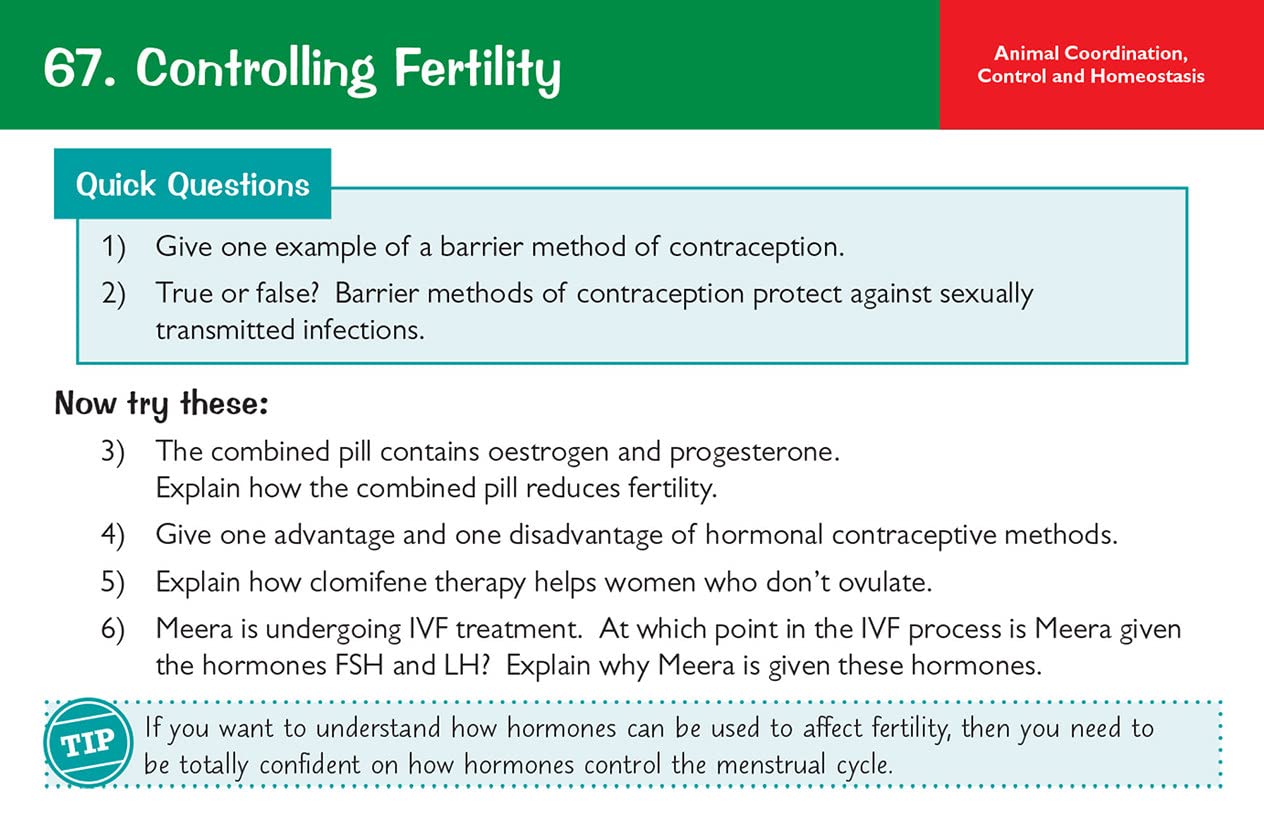 67. Controlling Fertility

Animal Coordination, Control and Homeostasis

Quick Questions

1) Give one example of a barrier method of contraception.

2) True or false? Barrier methods of contraception protect against sexually transmitted infections.

Now try these:

3) The combined pill contains oestrogen and progesterone. Explain how the combined pill reduces fertility.

4) Give one advantage and one disadvantage of hormonal contraceptive methods.

5) Explain how clomifene therapy helps women who don't ovulate.

6) Meera is undergoing IVF treatment. At which point in the IVF process is Meera given the hormones FSH and LH? Explain why Meera is given these hormones.

TIP If you want to understand how hormones can be used to affect fertility, then you need to be totally confident on how hormones control the menstrual cycle.